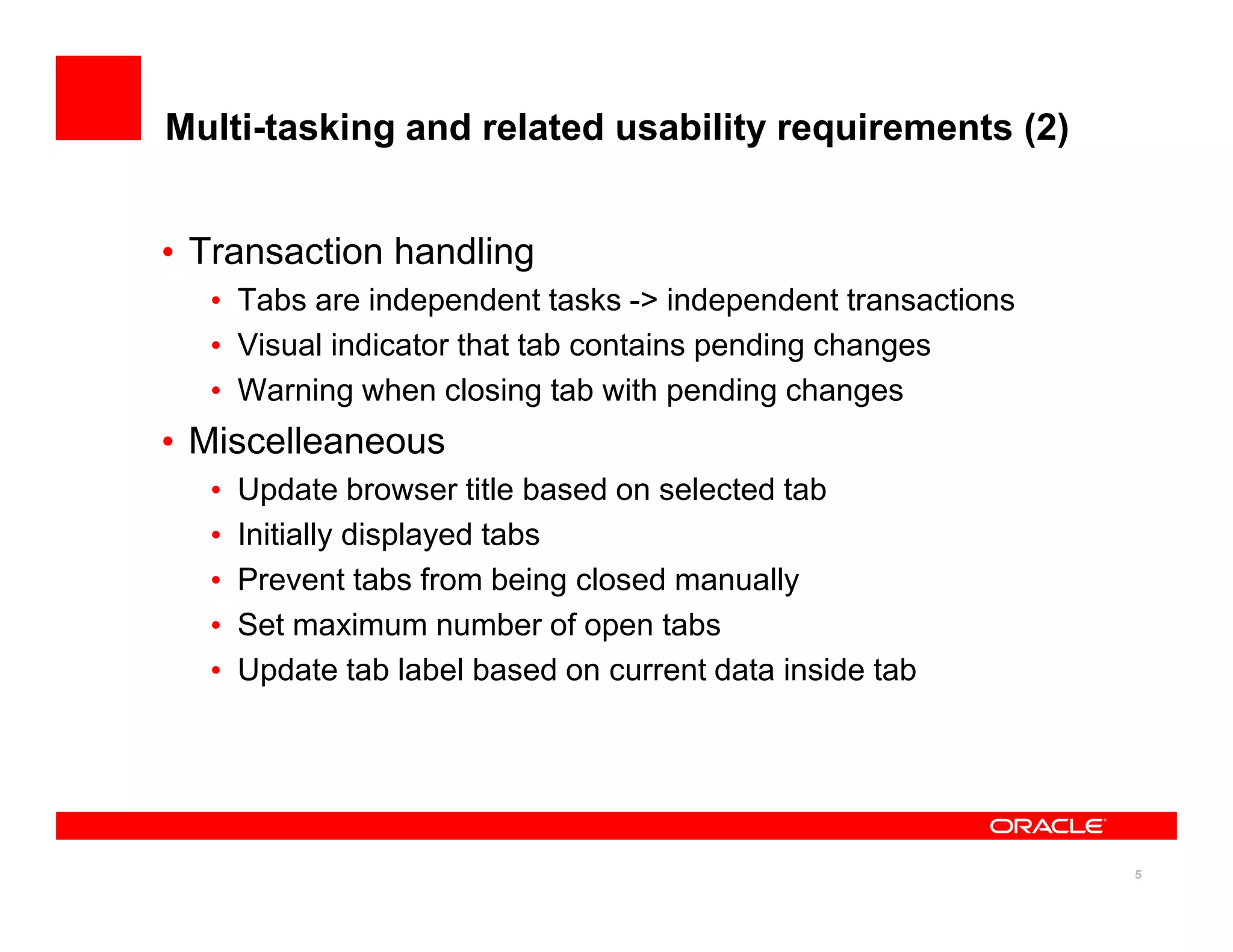 Multi-tasking and related usability requirements (2)

• Transaction handling
  • Tabs are independent tasks -> independent transactions
  • Visual indicator that tab contains pending changes
  • Warning when closing tab with pending changes
• Miscelleaneous
  • Update browser title based on selected tab
  • Initially displayed tabs
  • Prevent tabs from being closed manually
  • Set maximum number of open tabs
  • Update tab label based on current data inside tab

ORACLE

5